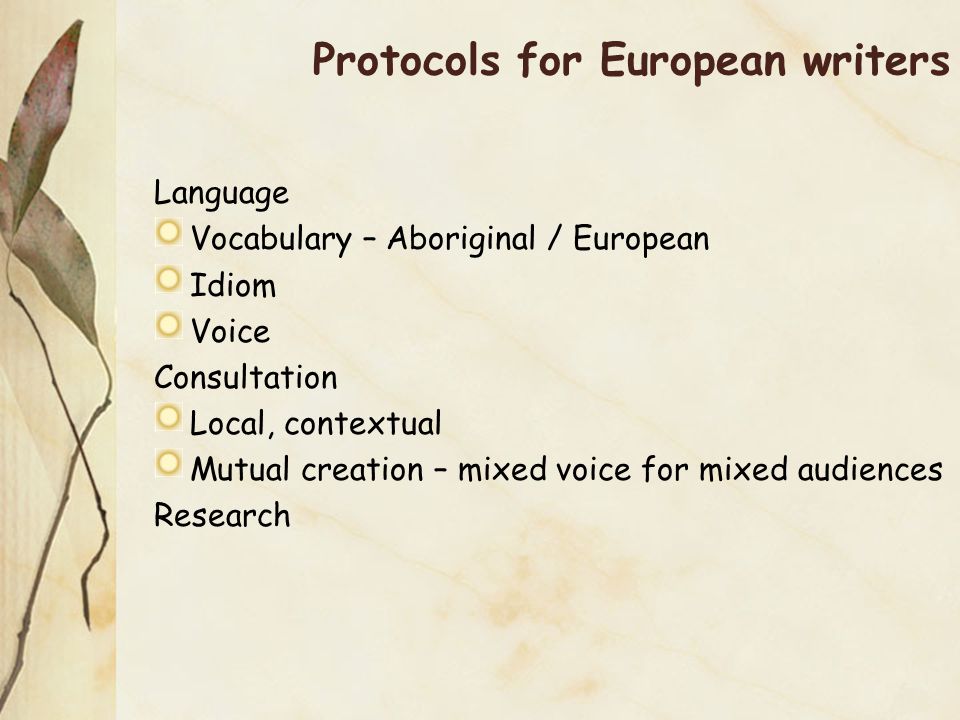 Protocols for European writers

Language
Vocabulary – Aboriginal / European
Idiom
Voice
Consultation
Local, contextual
Mutual creation – mixed voice for mixed audiences
Research